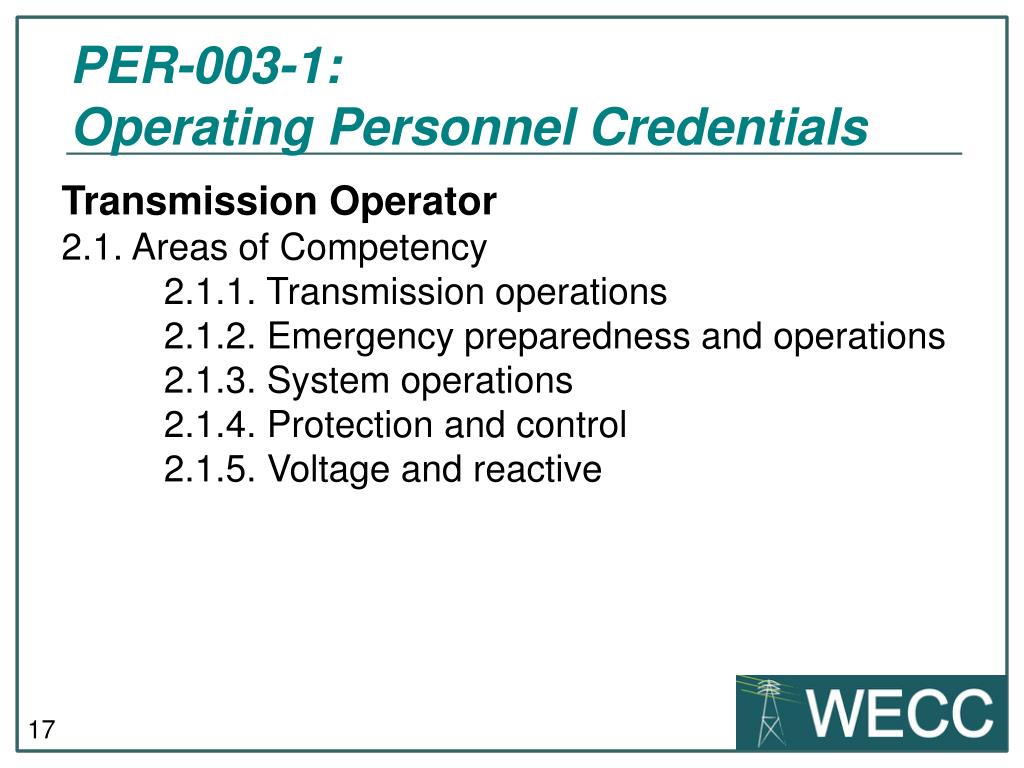 PER-003-1:
Operating Personnel Credentials

Transmission Operator
2.1. Areas of Competency
2.1.1. Transmission operations
2.1.2. Emergency preparedness and operations
2.1.3. System operations
2.1.4. Protection and control
2.1.5. Voltage and reactive

17

WECC